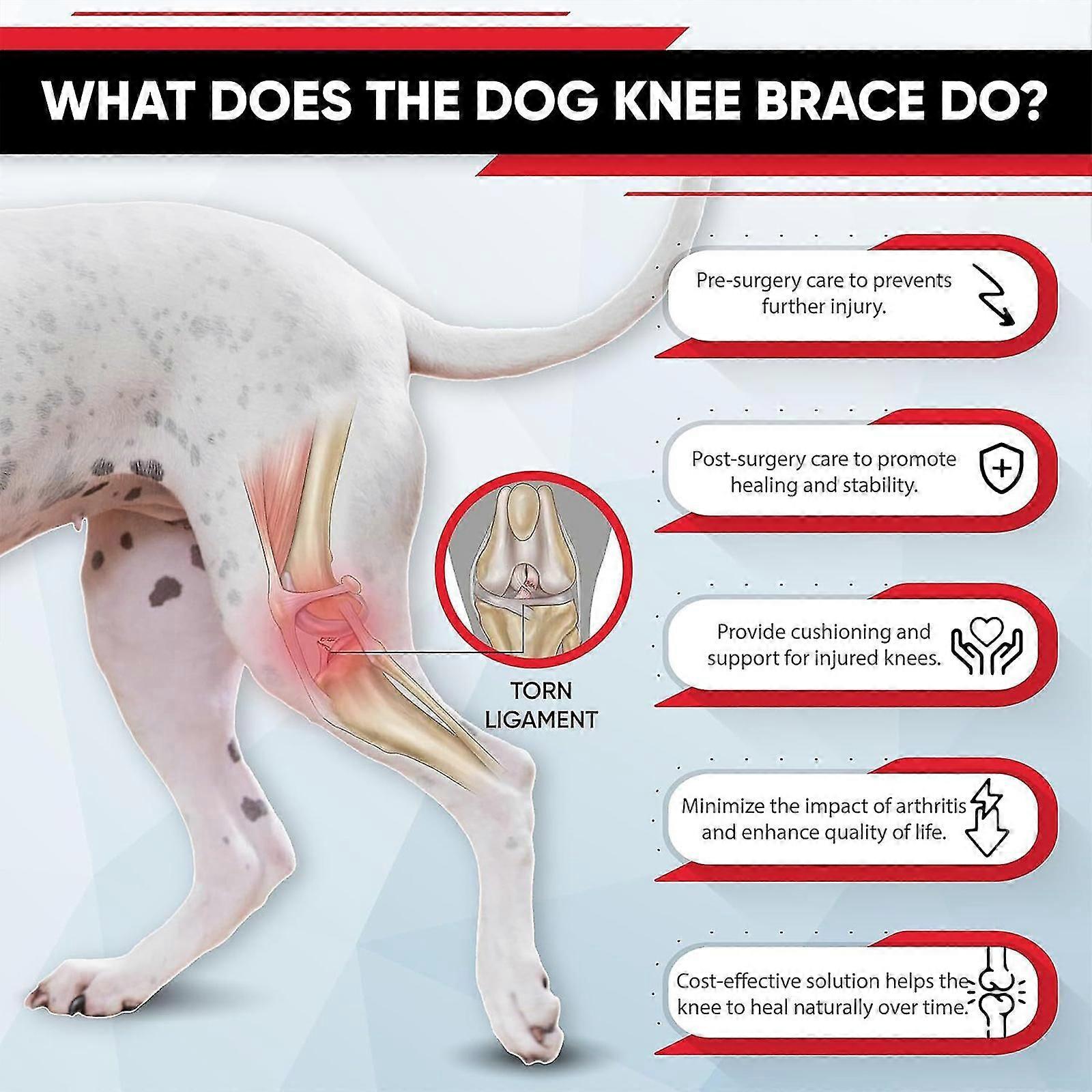 WHAT DOES THE DOG KNEE BRACE DO?

TORN LIGAMENT

Pre-surgery care to prevents further injury.

Post-surgery care to promote healing and stability.

Provide cushioning and support for injured knees.

Minimize the impact of arthritis and enhance quality of life.

Cost-effective solution helps the knee to heal naturally over time.